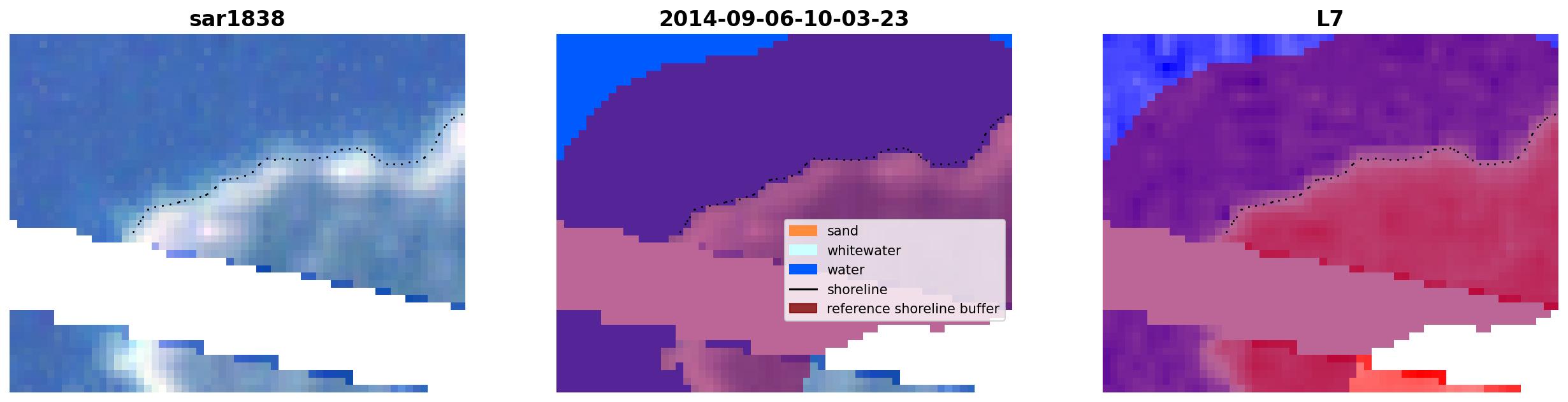 sar1838

2014-09-06-10-03-23

sand
whitewater
water
shoreline
reference shoreline buffer

L7